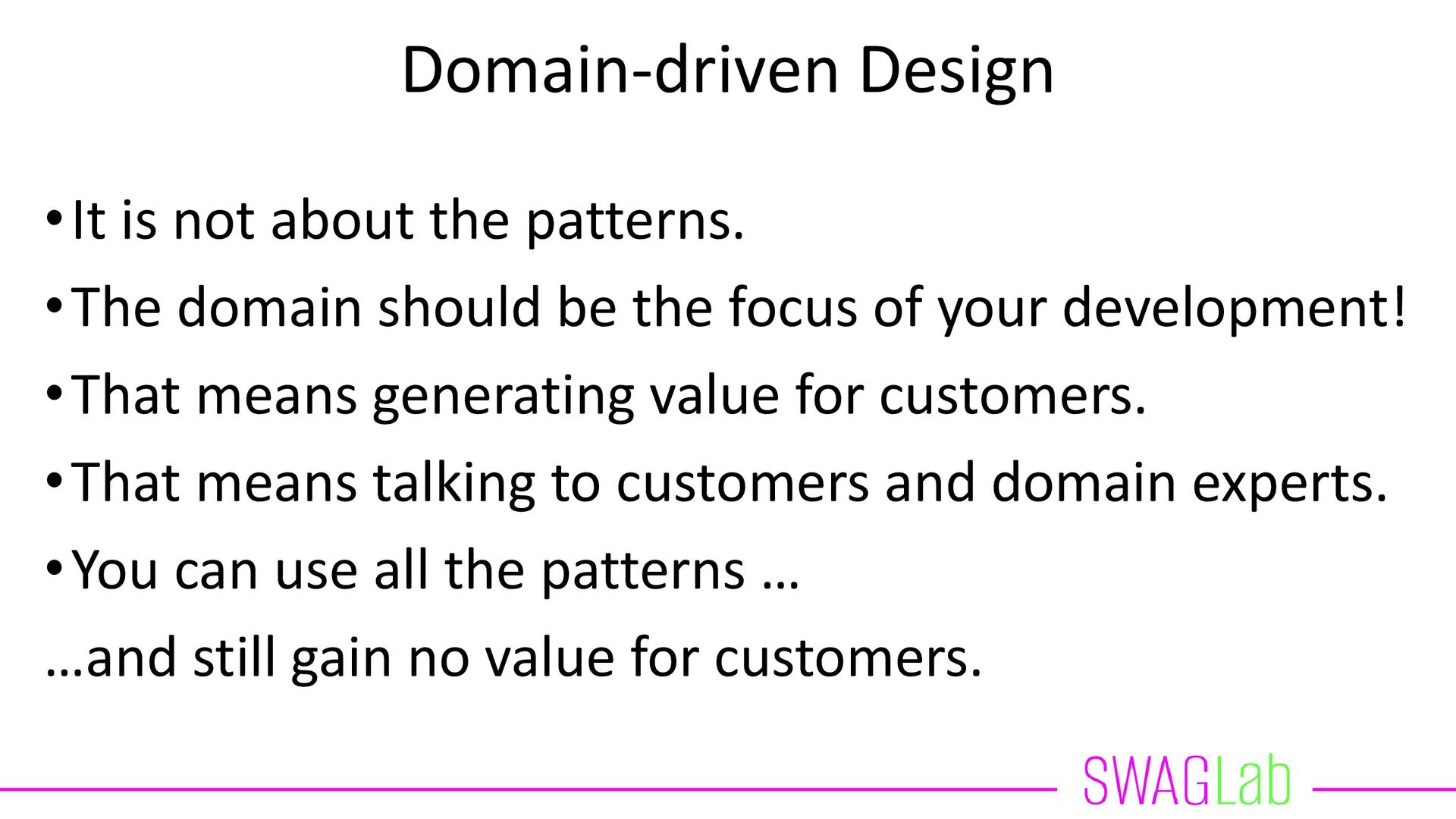 Domain-driven Design

• It is not about the patterns.

• The domain should be the focus of your development!

• That means generating value for customers.

• That means talking to customers and domain experts.

• You can use all the patterns …

…and still gain no value for customers.

SWAGLab